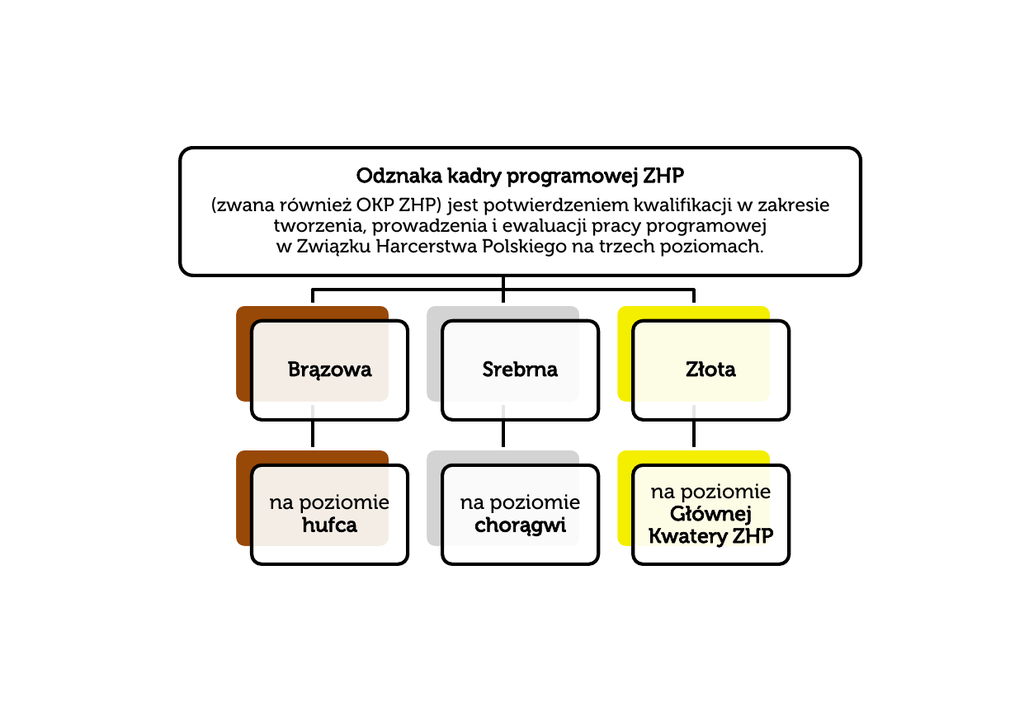 Odznaka kadry programowej ZHP
(zwana również OKP ZHP) jest potwierdzeniem kwalifikacji w zakresie tworzenia, prowadzenia i ewaluacji pracy programowej w Związku Harcerstwa Polskiego na trzech poziomach.

Brązowa

Srebrna

Złota

na poziomie hufca

na poziomie chorągwi

na poziomie Głównej Kwatery ZHP